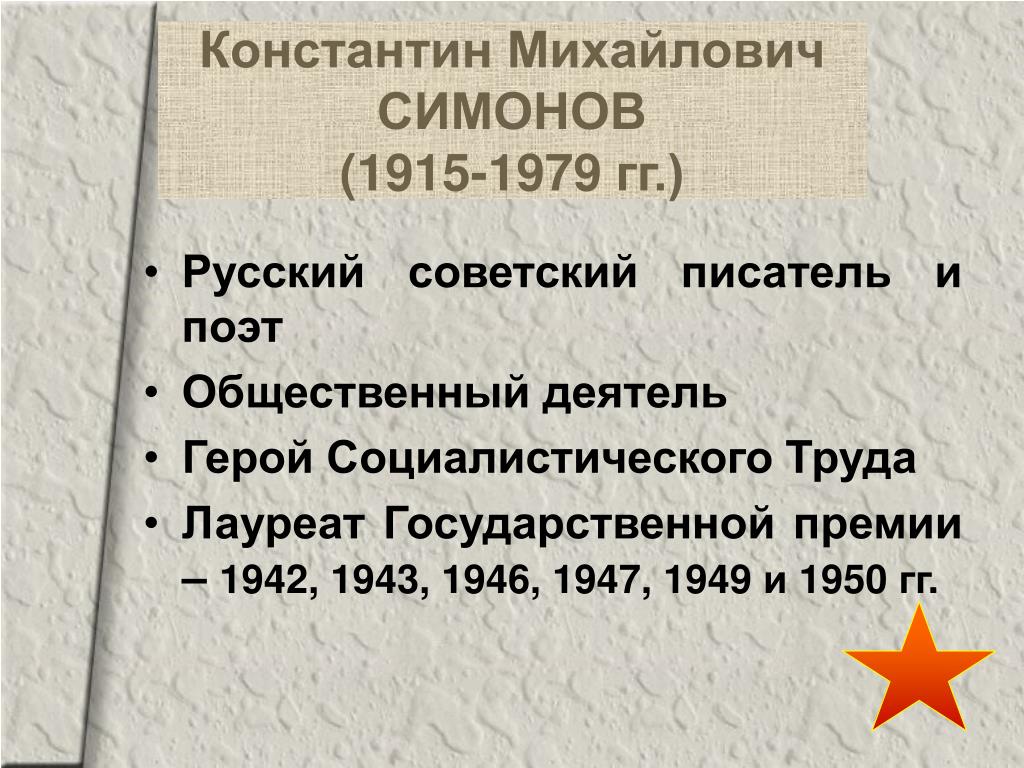 Константин Михайлович
СИМОНОВ
(1915-1979 гг.)

• Русский советский писатель и поэт
• Общественный деятель
• Герой Социалистического Труда
• Лауреат Государственной премии – 1942, 1943, 1946, 1947, 1949 и 1950 гг.